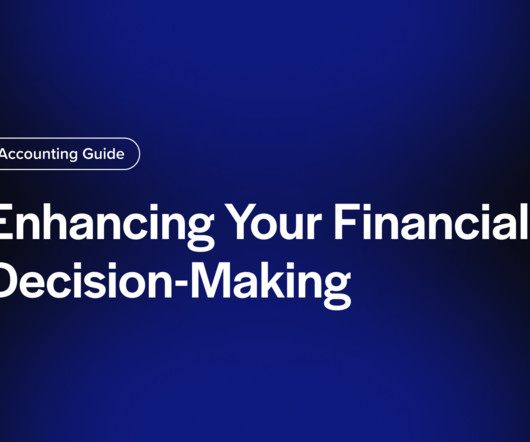 Accounting Guide

Enhancing Your Financial Decision-Making